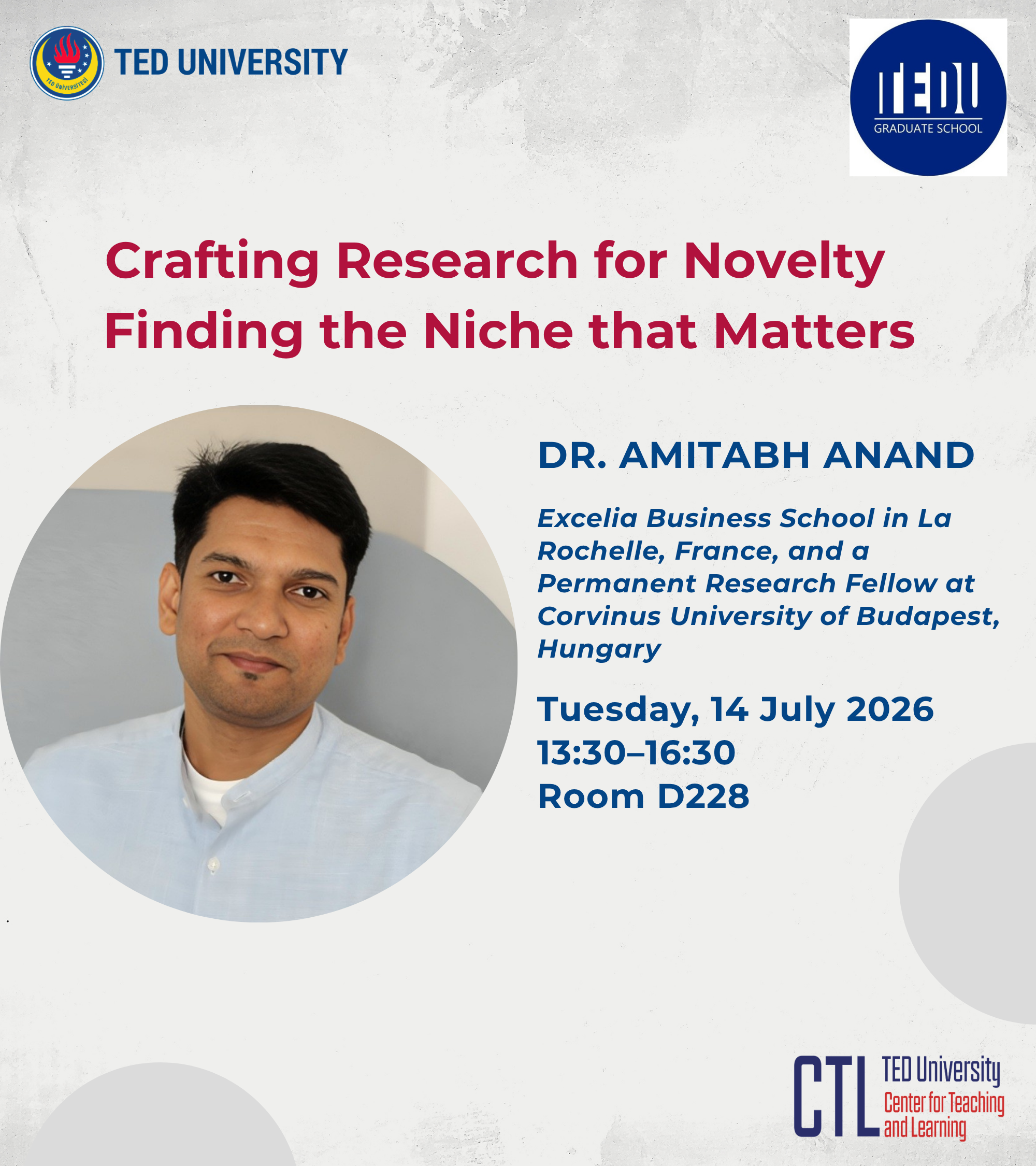 TED ÜNİVERSİTESİ

TED UNIVERSITY

TEDU
GRADUATE SCHOOL

Crafting Research for Novelty
Finding the Niche that Matters

DR. AMITABH ANAND

Excelia Business School in La Rochelle, France, and a Permanent Research Fellow at Corvinus University of Budapest, Hungary

Tuesday, 14 July 2026
13:30–16:30
Room D228

CTL
TED University
Center for Teaching and Learning